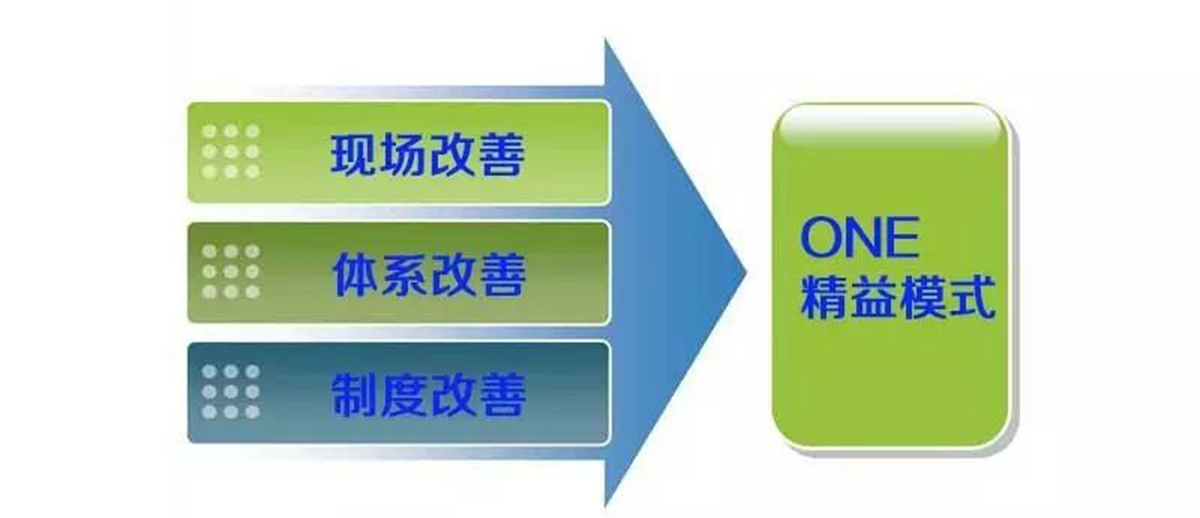 现场改善

体系改善

制度改善

ONE
精益模式